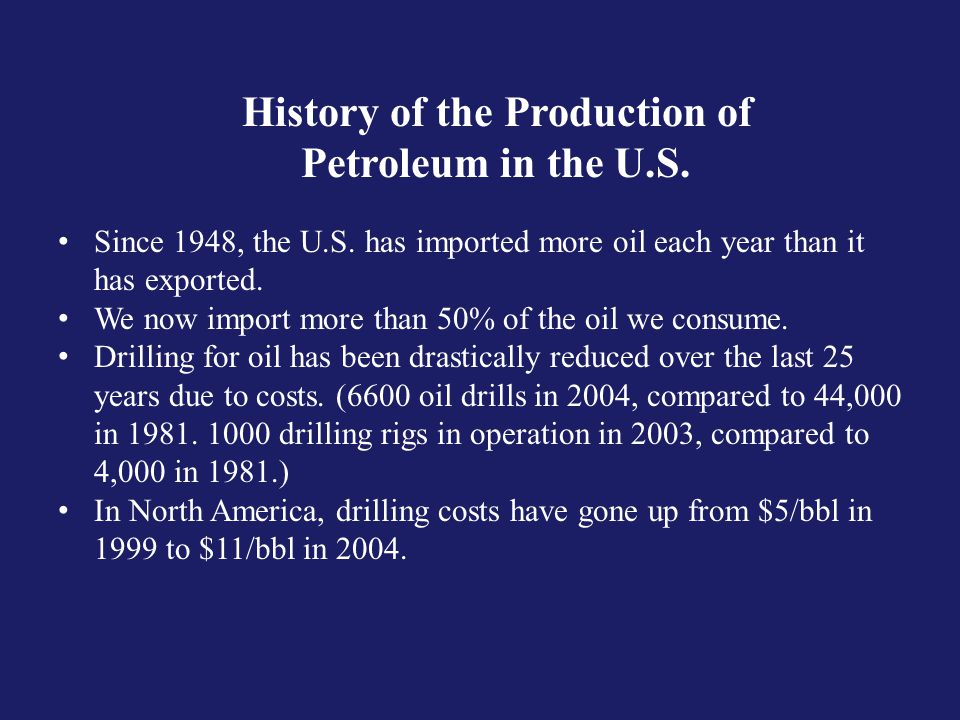 History of the Production of Petroleum in the U.S.

• Since 1948, the U.S. has imported more oil each year than it has exported.
• We now import more than 50% of the oil we consume.
• Drilling for oil has been drastically reduced over the last 25 years due to costs. (6600 oil drills in 2004, compared to 44,000 in 1981. 1000 drilling rigs in operation in 2003, compared to 4,000 in 1981.)
• In North America, drilling costs have gone up from \$5/bbl in 1999 to \$11/bbl in 2004.